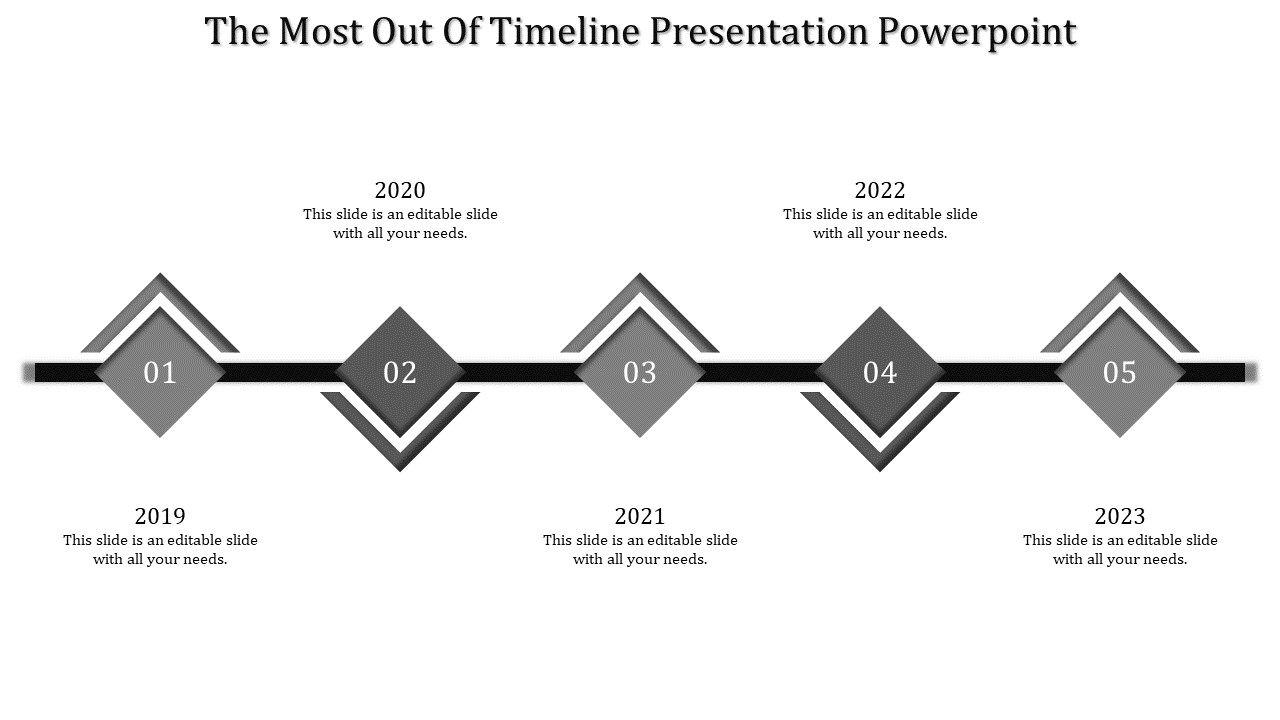 The Most Out Of Timeline Presentation Powerpoint

2020
This slide is an editable slide with all your needs.

2022
This slide is an editable slide with all your needs.

01

02

03

04

05

2019
This slide is an editable slide with all your needs.

2021
This slide is an editable slide with all your needs.

2023
This slide is an editable slide with all your needs.